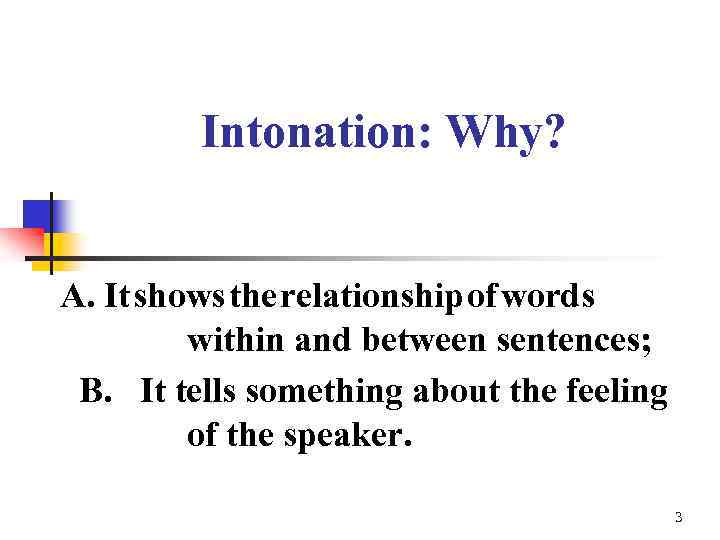 Intonation: Why?

A. It shows the relationship of words within and between sentences;

B. It tells something about the feeling of the speaker.

3